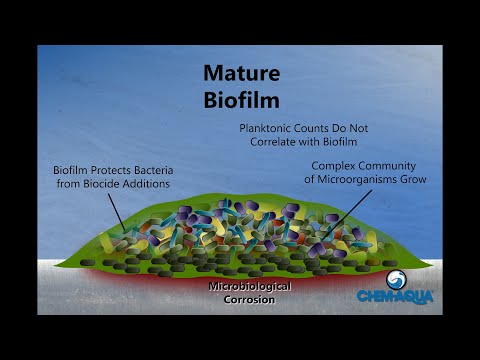 Mature Biofilm

Planktonic Counts Do Not Correlate with Biofilm

Biofilm Protects Bacteria from Biocide Additions

Complex Community of Microorganisms Grow

Microbiological Corrosion

CHEMAQUA